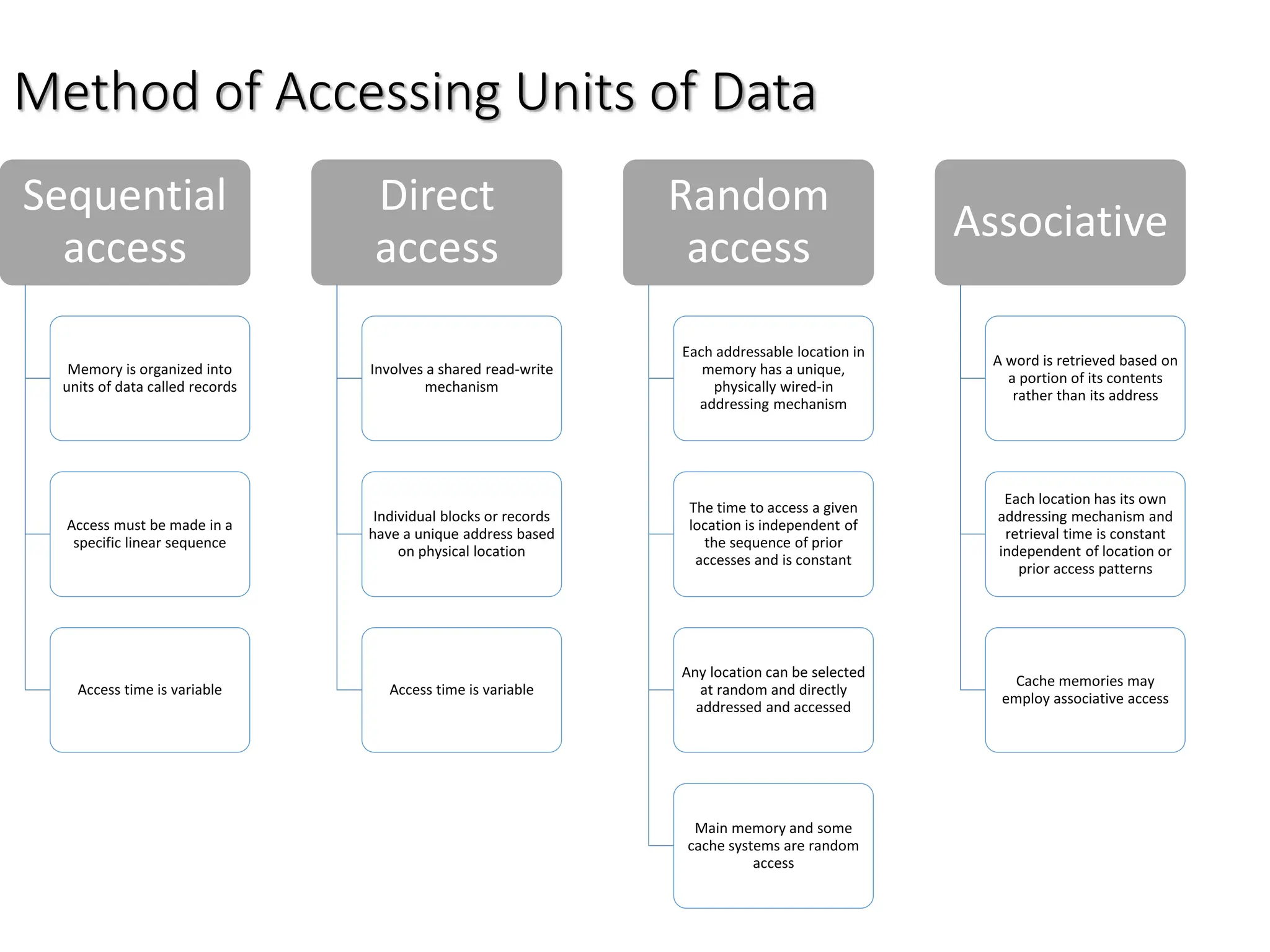 Method of Accessing Units of Data

Sequential access

Memory is organized into units of data called records

Access must be made in a specific linear sequence

Access time is variable

Direct access

Involves a shared read-write mechanism

Individual blocks or records have a unique address based on physical location

Access time is variable

Random access

Each addressable location in memory has a unique, physically wired-in addressing mechanism

The time to access a given location is independent of the sequence of prior accesses and is constant

Any location can be selected at random and directly addressed and accessed

Main memory and some cache systems are random access

Associative

A word is retrieved based on a portion of its contents rather than its address

Each location has its own addressing mechanism and retrieval time is constant independent of location or prior access patterns

Cache memories may employ associative access